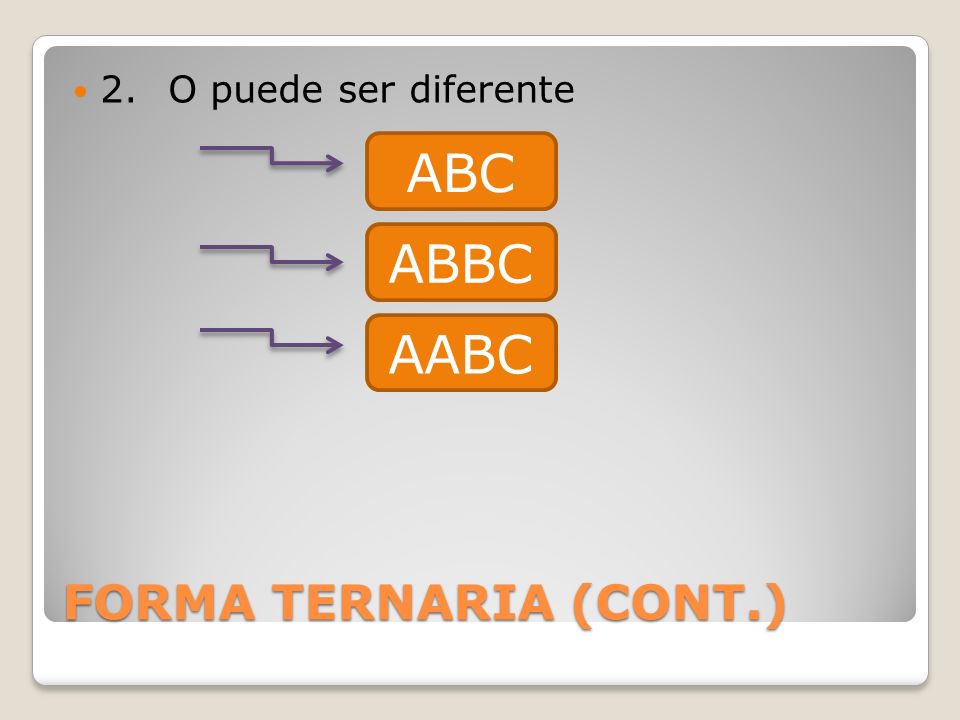 2. O puede ser diferente

ABC

ABBC

AABC

FORMA TERNARIA (CONT.)